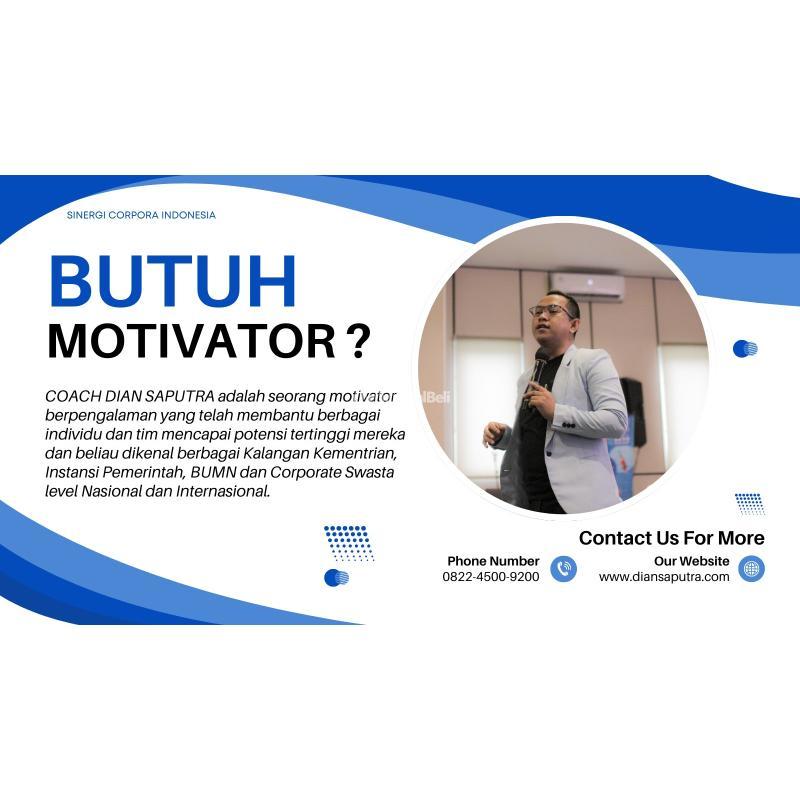 SINERGI CORPORA INDONESIA

BUTUH MOTIVATOR ?

COACH DIAN SAPUTRA adalah seorang motivator berpengalaman yang telah membantu berbagai individu dan tim mencapai potensi tertinggi mereka dan beliau dikenal berbagai Kalangan Kementrian, Instansi Pemerintah, BUMN dan Corporate Swasta level Nasional dan Internasional.

Contact Us For More

Phone Number
0822-4500-9200

Our Website
www.diansaputra.com